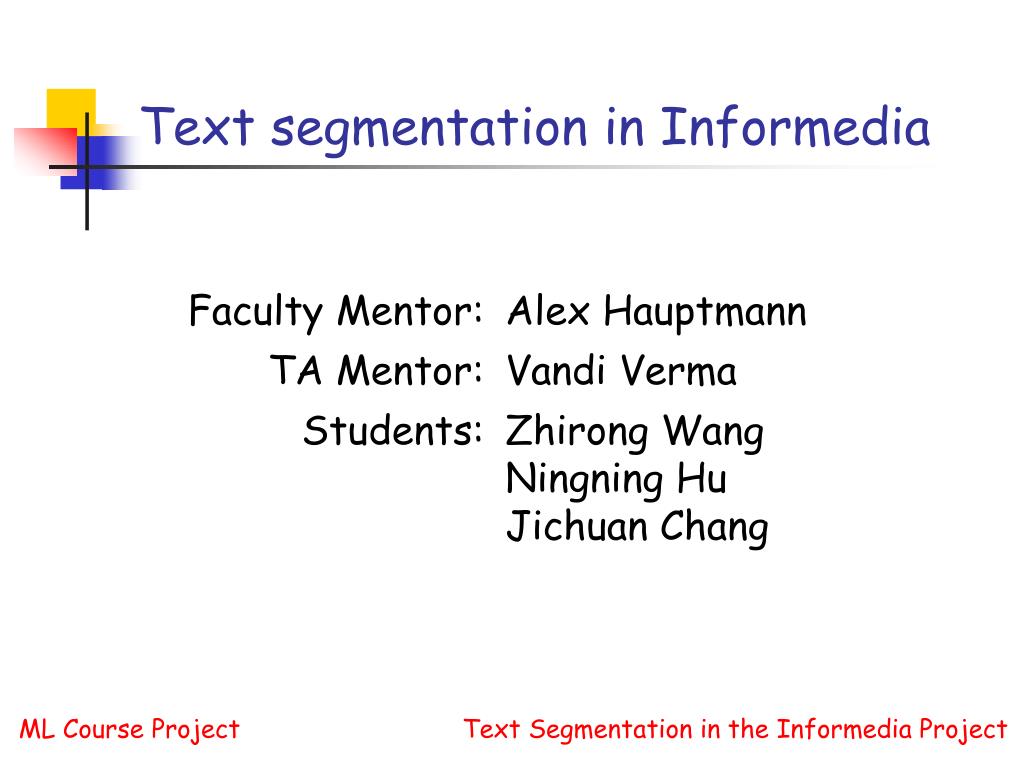 Text segmentation in Informedia

Faculty Mentor: Alex Hauptmann
TA Mentor: Vandi Verma
Students: Zhirong Wang
Ningning Hu
Jichuan Chang

ML Course Project

Text Segmentation in the Informedia Project